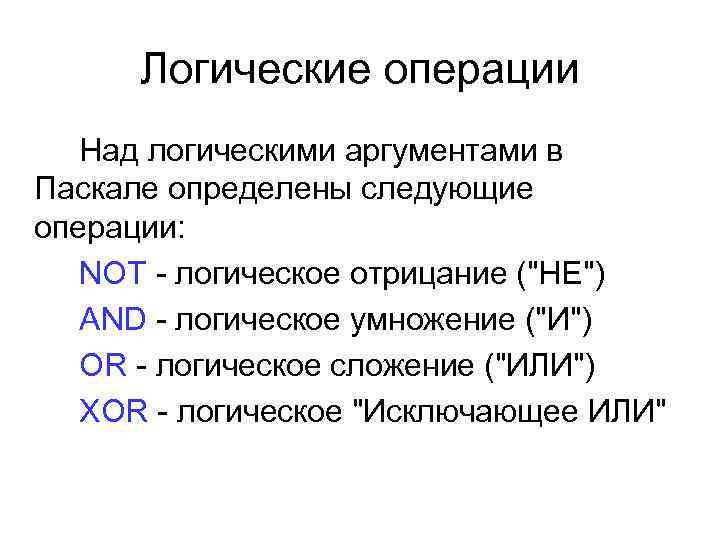 Логические операции

Над логическими аргументами в Паскале определены следующие операции:

NOT - логическое отрицание ("НЕ")

AND - логическое умножение ("И")

OR - логическое сложение ("ИЛИ")

XOR - логическое "Исключающее ИЛИ"